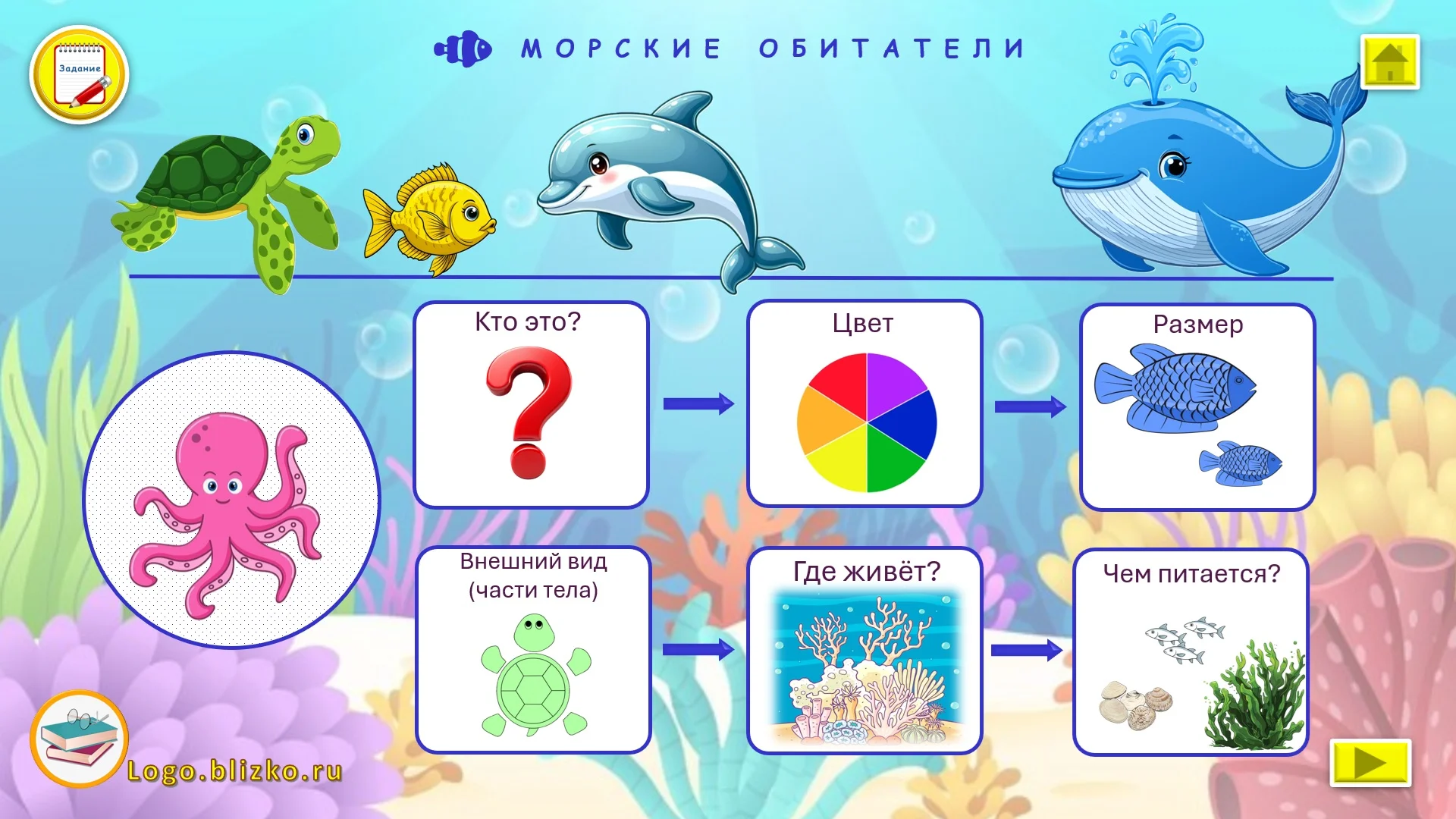 Задание

МОРСКИЕ ОБИТАТЕЛИ

Кто это?

Цвет

Размер

Внешний вид (части тела)

Где живёт?

Чем питается?

Logo.blizko.ru